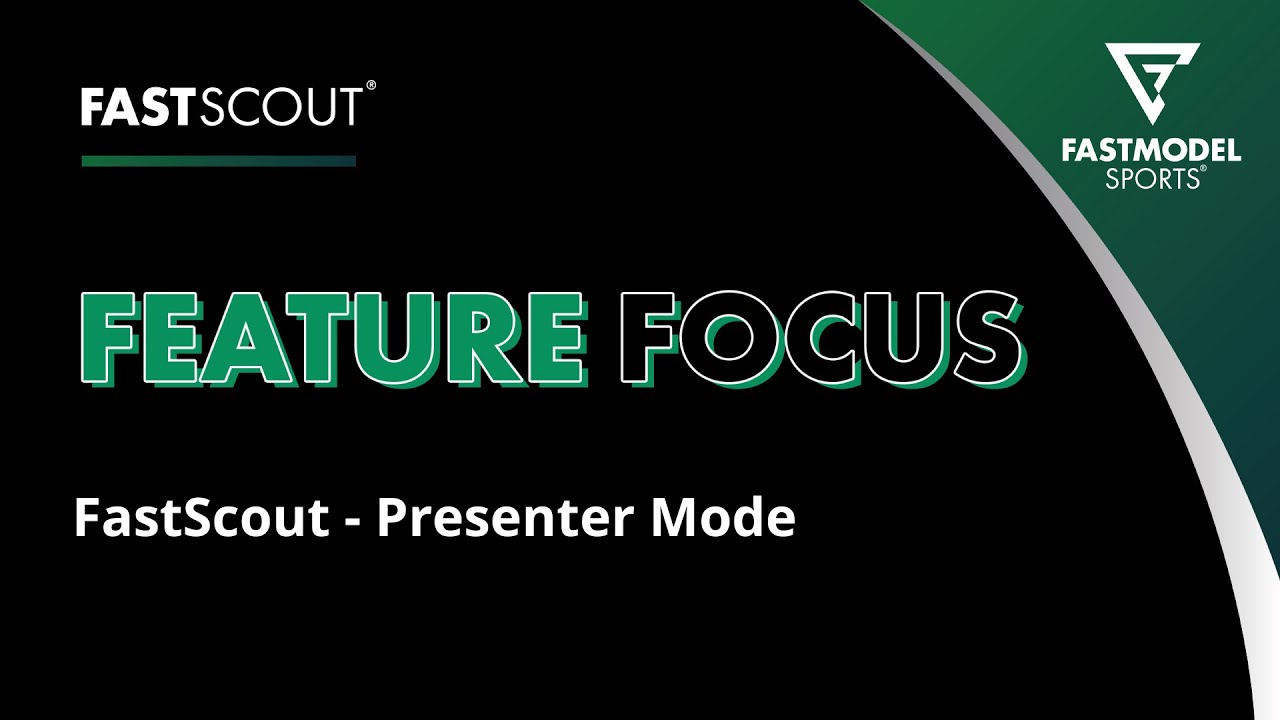 FASTSCOUT®

FASTMODEL SPORTS®

FEATURE FOCUS

FastScout - Presenter Mode